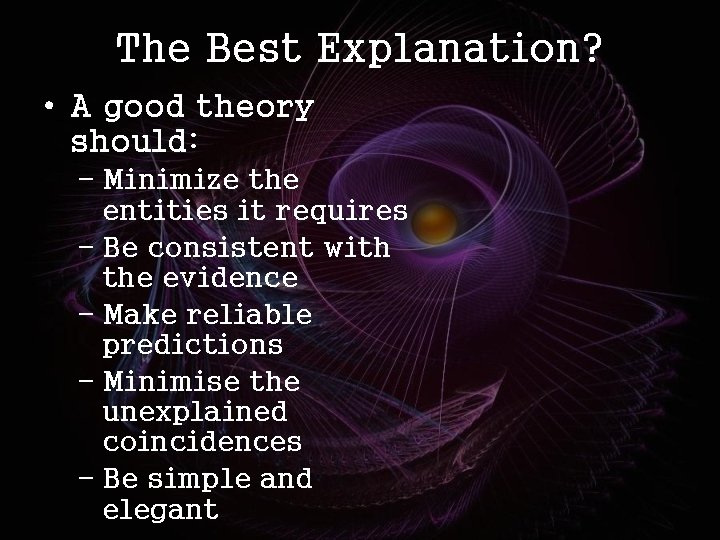 The Best Explanation?

• A good theory should:
– Minimize the entities it requires
– Be consistent with the evidence
– Make reliable predictions
– Minimise the unexplained coincidences
– Be simple and elegant